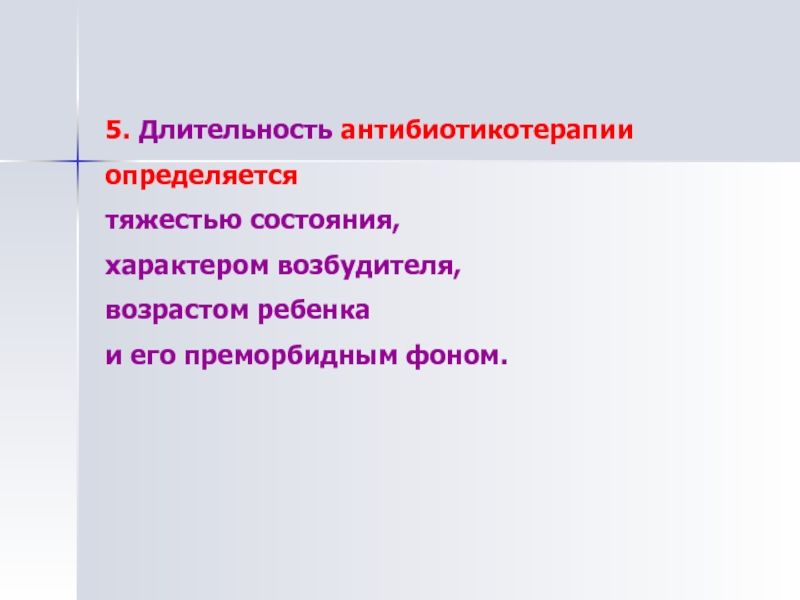 5. Длительность антибиотикотерапии определяется

тяжестью состояния,

характером возбудителя,

возрастом ребенка

и его преморбидным фоном.